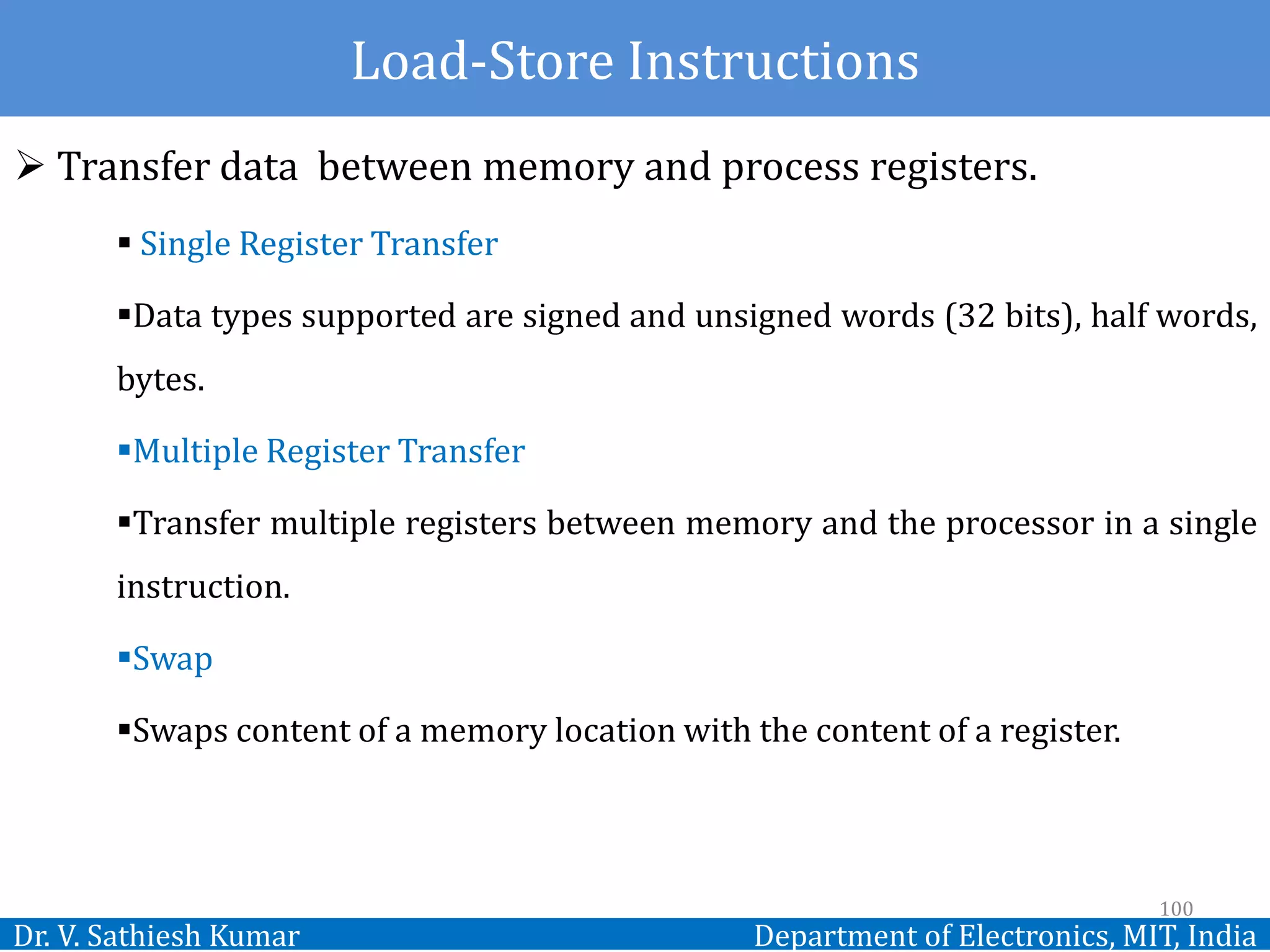 Load-Store Instructions

➢ Transfer data between memory and process registers.

▪ Single Register Transfer

▪Data types supported are signed and unsigned words (32 bits), half words, bytes.

▪Multiple Register Transfer

▪Transfer multiple registers between memory and the processor in a single instruction.

▪Swap

▪Swaps content of a memory location with the content of a register.

100

Dr. V. Sathiesh Kumar

Department of Electronics, MIT, India